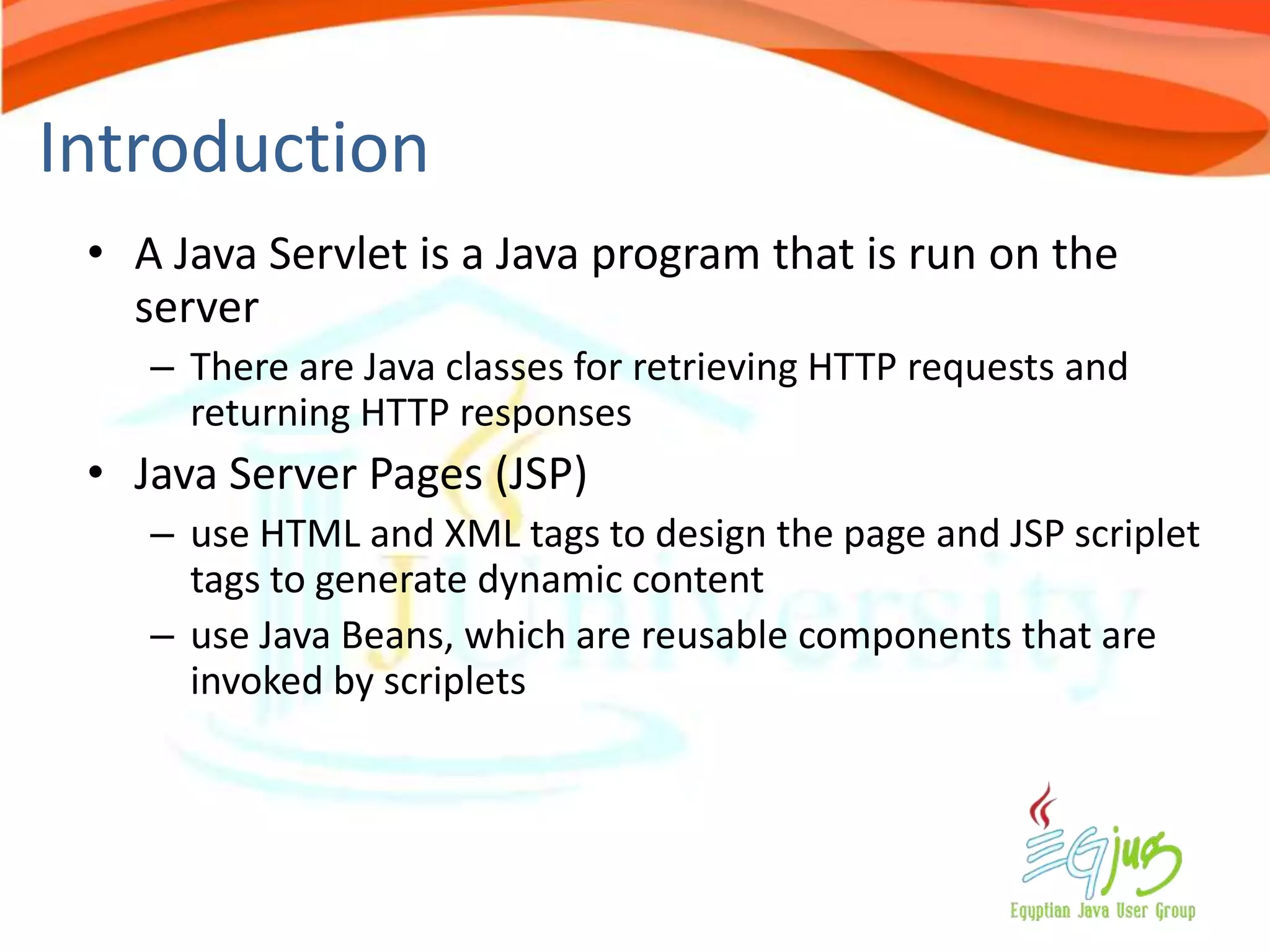 Introduction

• A Java Servlet is a Java program that is run on the server
  – There are Java classes for retrieving HTTP requests and returning HTTP responses
• Java Server Pages (JSP)
  – use HTML and XML tags to design the page and JSP scriplet tags to generate dynamic content
  – use Java Beans, which are reusable components that are invoked by scriplets

JUniversity

EGjug
Egyptian Java User Group